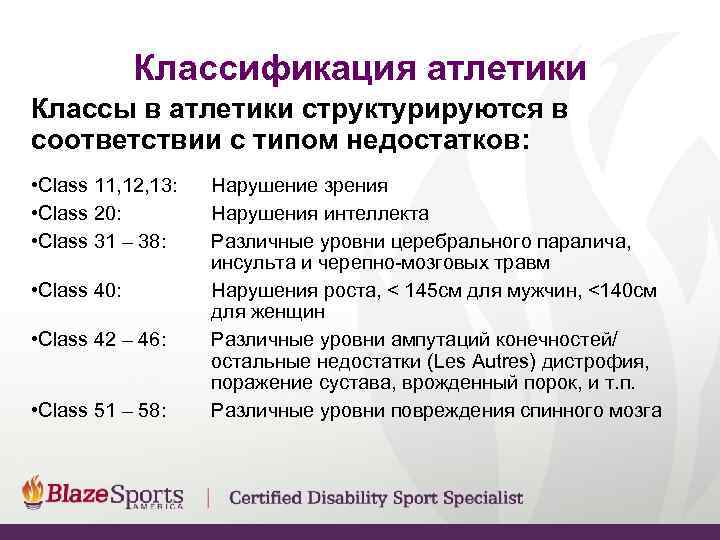 Классификация атлетики

Классы в атлетики структурируются в соответствии с типом недостатков:

•Class 11,12,13: Нарушение зрения
•Class 20: Нарушения интеллекта
•Class 31 – 38: Различные уровни церебрального паралича, инсульта и черепно-мозговых травм
•Class 40: Нарушения роста, < 145см для мужчин, <140см для женщин
•Class 42 – 46: Различные уровни ампутаций конечностей/ остальные недостатки (Les Autres) дистрофия, поражение сустава, врожденный порок, и т.п.
•Class 51 – 58: Различные уровни повреждения спинного мозга

BlazeSports AMERICA | Certified Disability Sport Specialist